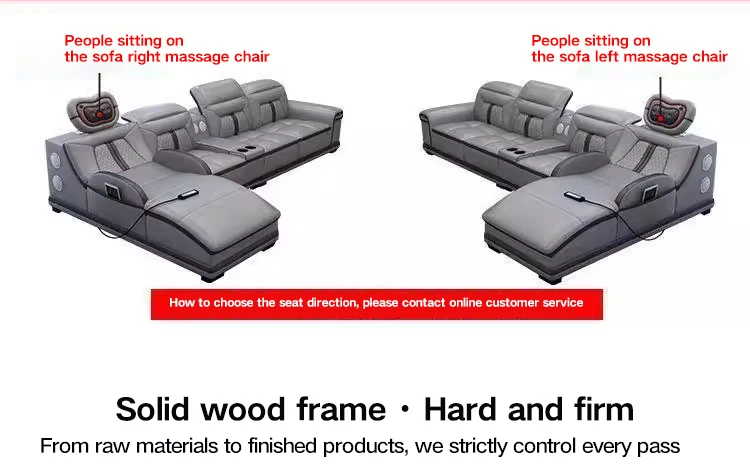 People sitting on the sofa right massage chair

People sitting on the sofa left massage chair

How to choose the seat direction, please contact online customer service

Solid wood frame · Hard and firm

From raw materials to finished products, we strictly control every pass